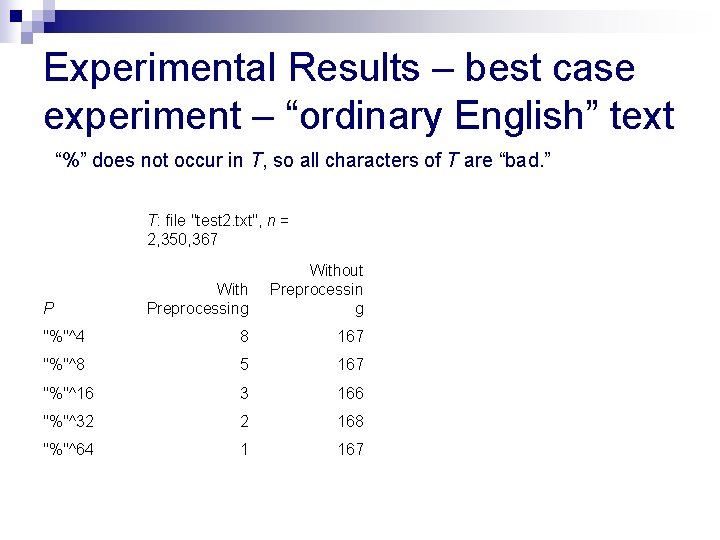 Experimental Results – best case experiment – “ordinary English” text

“%” does not occur in T, so all characters of T are “bad.”

T: file "test2.txt", n = 2,350,367

| P | With Preprocessing | Without Preprocessing |
|---|---|---|
| "%"^4 | 8 | 167 |
| "%"^8 | 5 | 167 |
| "%"^16 | 3 | 166 |
| "%"^32 | 2 | 168 |
| "%"^64 | 1 | 167 |